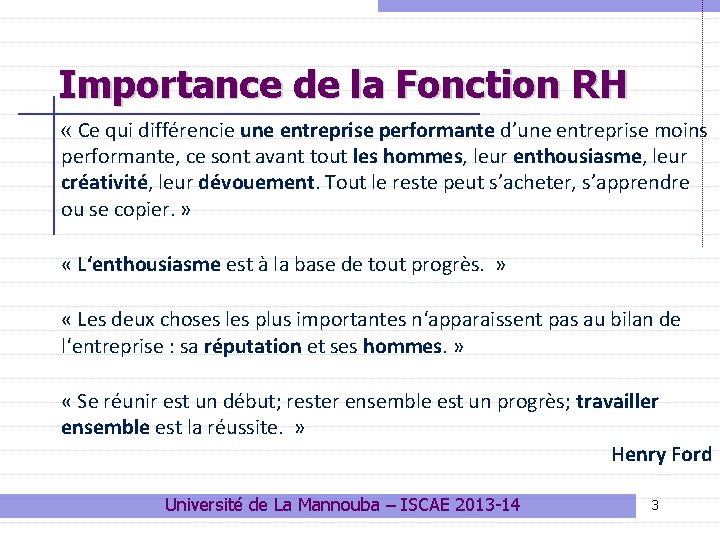 Importance de la Fonction RH

« Ce qui différencie une entreprise performante d'une entreprise moins performante, ce sont avant tout les hommes, leur enthousiasme, leur créativité, leur dévouement. Tout le reste peut s'acheter, s'apprendre ou se copier. »

« L'enthousiasme est à la base de tout progrès. »

« Les deux choses les plus importantes n'apparaissent pas au bilan de l'entreprise : sa réputation et ses hommes. »

« Se réunir est un début; rester ensemble est un progrès; travailler ensemble est la réussite. »

Henry Ford

Université de La Mannouba – ISCAE 2013-14

3